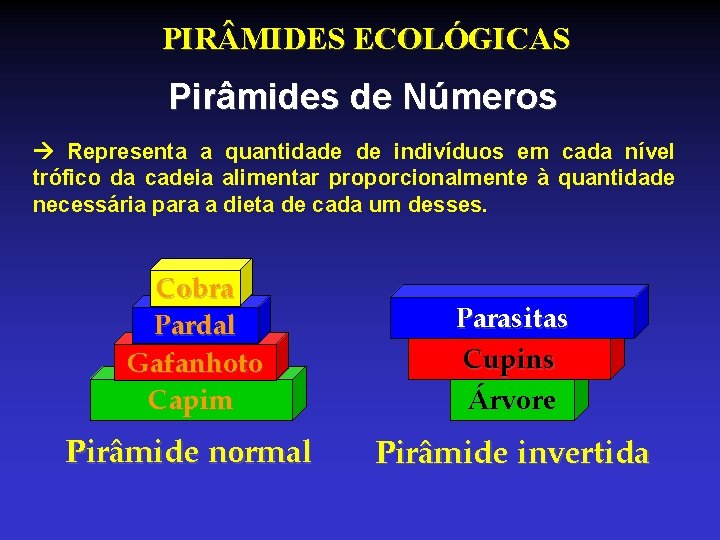 PIRÂMIDES ECOLÓGICAS

Pirâmides de Números

→ Representa a quantidade de indivíduos em cada nível trófico da cadeia alimentar proporcionalmente à quantidade necessária para a dieta de cada um desses.

Cobra
Pardal
Gafanhoto
Capim

Pirâmide normal

Parasitas
Cupins
Árvore

Pirâmide invertida